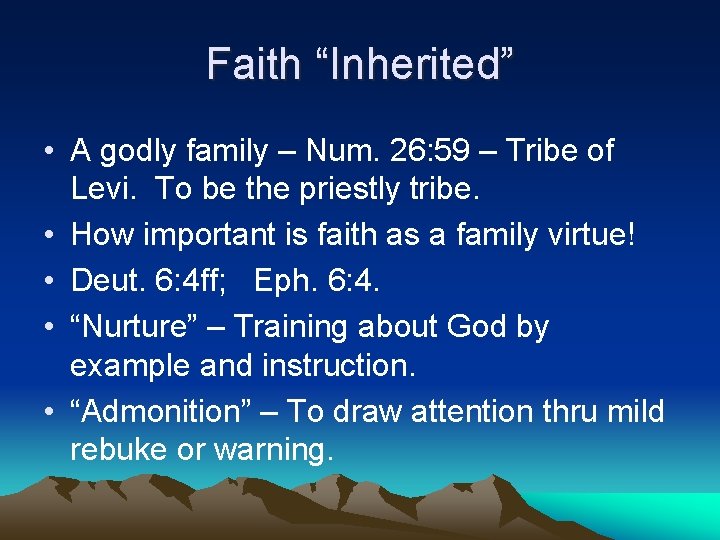 Faith “Inherited”

• A godly family – Num. 26:59 – Tribe of Levi. To be the priestly tribe.
• How important is faith as a family virtue!
• Deut. 6:4ff; Eph. 6:4.
• “Nurture” – Training about God by example and instruction.
• “Admonition” – To draw attention thru mild rebuke or warning.